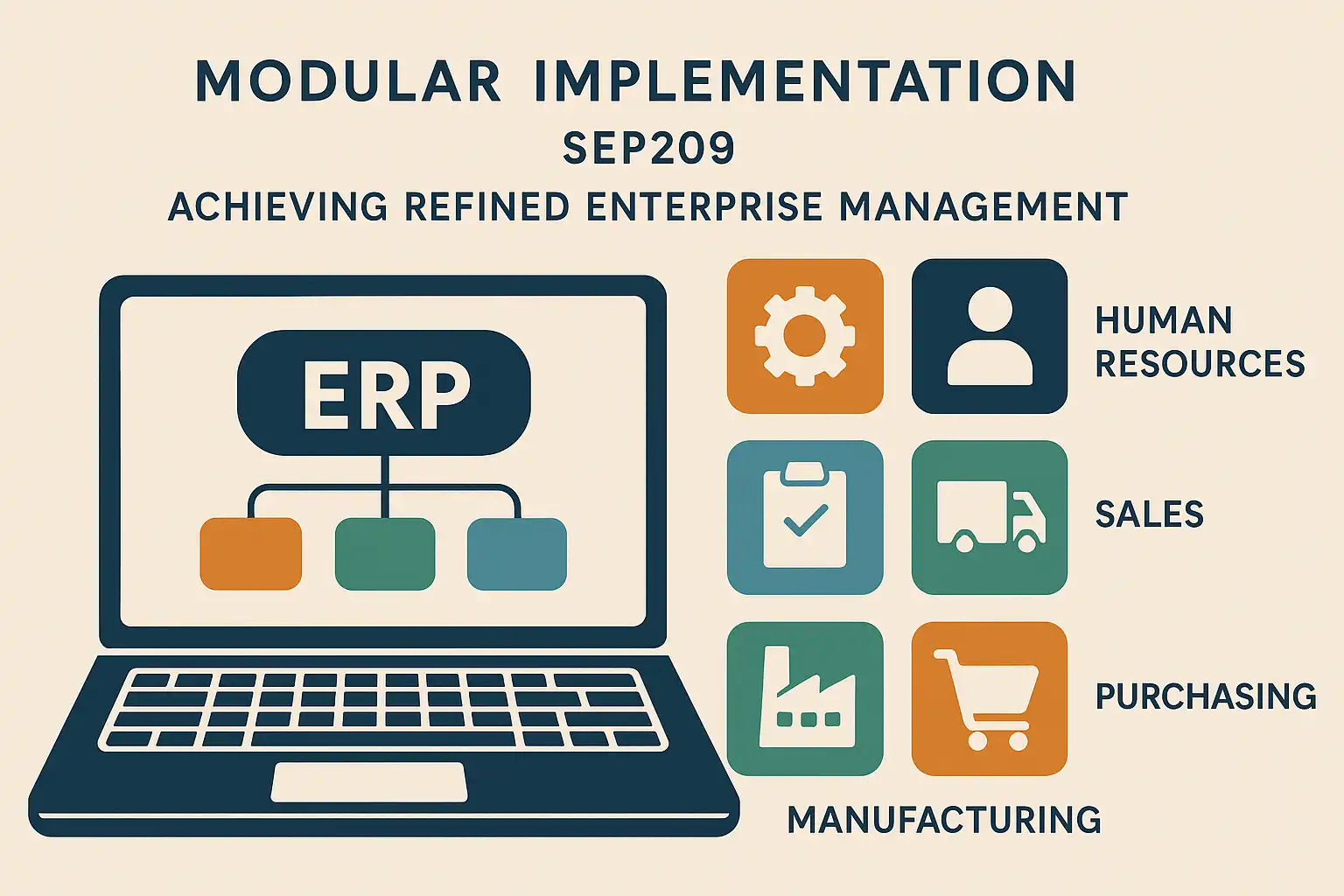 MODULAR IMPLEMENTATION
SEP209
ACHIEVING REFINED ENTERPRISE MANAGEMENT

ERP

HUMAN RESOURCES

SALES

PURCHASING

MANUFACTURING